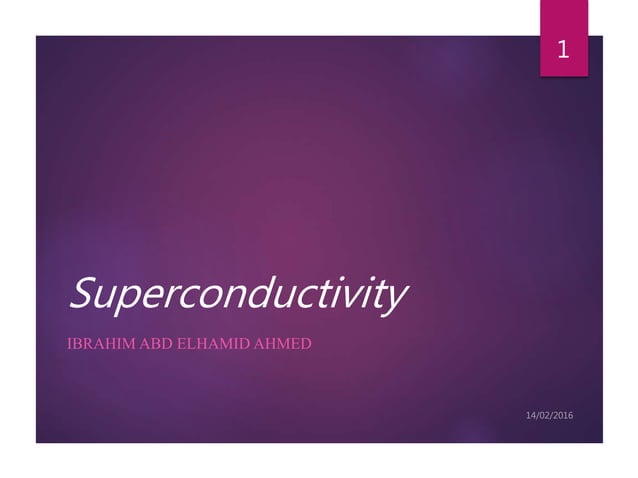 1

Superconductivity

IBRAHIM ABD ELHAMID AHMED

14/02/2016